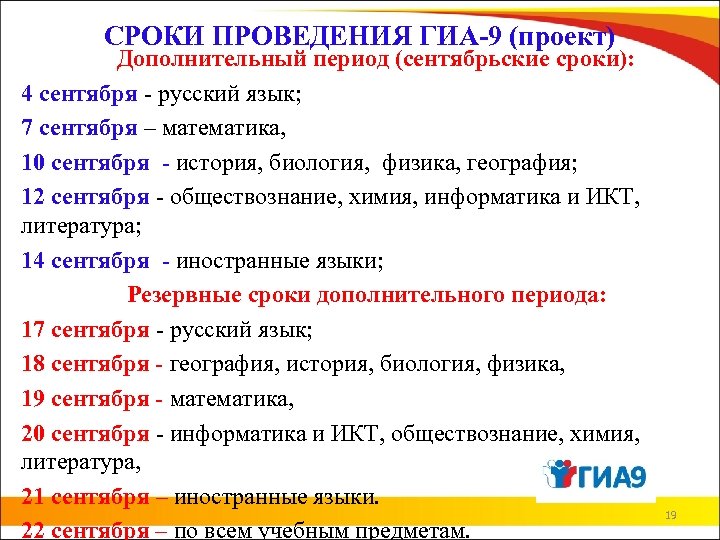 СРОКИ ПРОВЕДЕНИЯ ГИА-9 (проект)
Дополнительный период (сентябрьские сроки):

4 сентября - русский язык;

7 сентября – математика,

10 сентября - история, биология, физика, география;

12 сентября - обществознание, химия, информатика и ИКТ, литература;

14 сентября - иностранные языки;

Резервные сроки дополнительного периода:

17 сентября - русский язык;

18 сентября - география, история, биология, физика,

19 сентября - математика,

20 сентября - информатика и ИКТ, обществознание, химия, литература,

21 сентября – иностранные языки.

22 сентября – по всем учебным предметам.

ГИА9

19